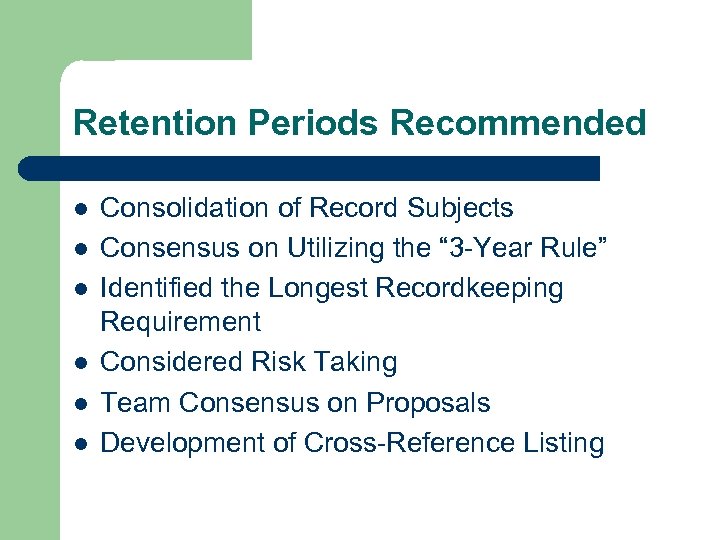 Retention Periods Recommended

- Consolidation of Record Subjects
- Consensus on Utilizing the “3-Year Rule”
- Identified the Longest Recordkeeping Requirement
- Considered Risk Taking
- Team Consensus on Proposals
- Development of Cross-Reference Listing